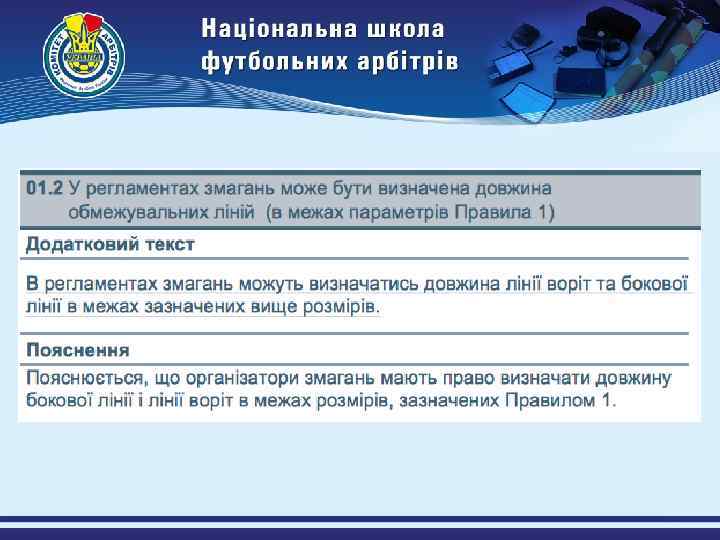 КОМІТЕТ АРБІТРІВ

Національна школа футбольних арбітрів

01.2 У регламентах змагань може бути визначена довжина обмежувальних ліній (в межах параметрів Правила 1)

Додатковий текст

В регламентах змагань можуть визначатись довжина лінії воріт та бокової лінії в межах зазначених вище розмірів.

Пояснення

Пояснюється, що організатори змагань мають право визначати довжину бокової лінії і лінії воріт в межах розмірів, зазначених Правилом 1.